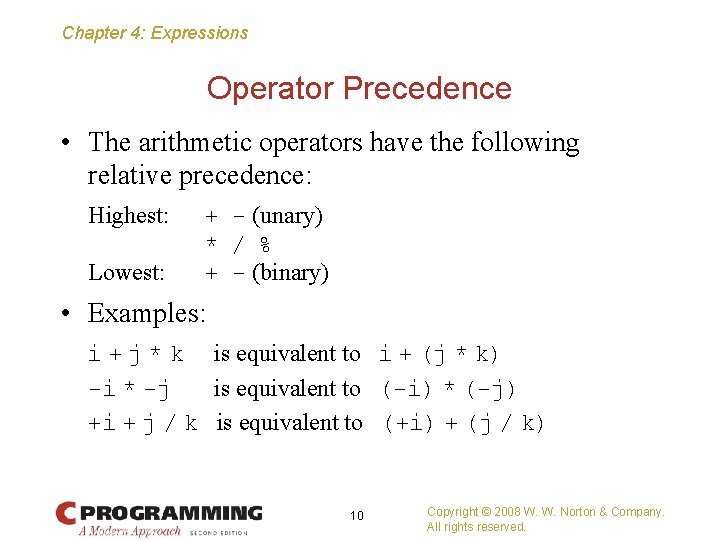 Chapter 4: Expressions

Operator Precedence

• The arithmetic operators have the following relative precedence:

Highest: + - (unary)
* / %
Lowest: + - (binary)

• Examples:

i + j * k is equivalent to i + (j * k)
-i * -j is equivalent to (-i) * (-j)
+i + j / k is equivalent to (+i) + (j / k)

C PROGRAMMING
A Modern Approach SECOND EDITION

10

Copyright © 2008 W. W. Norton & Company.
All rights reserved.